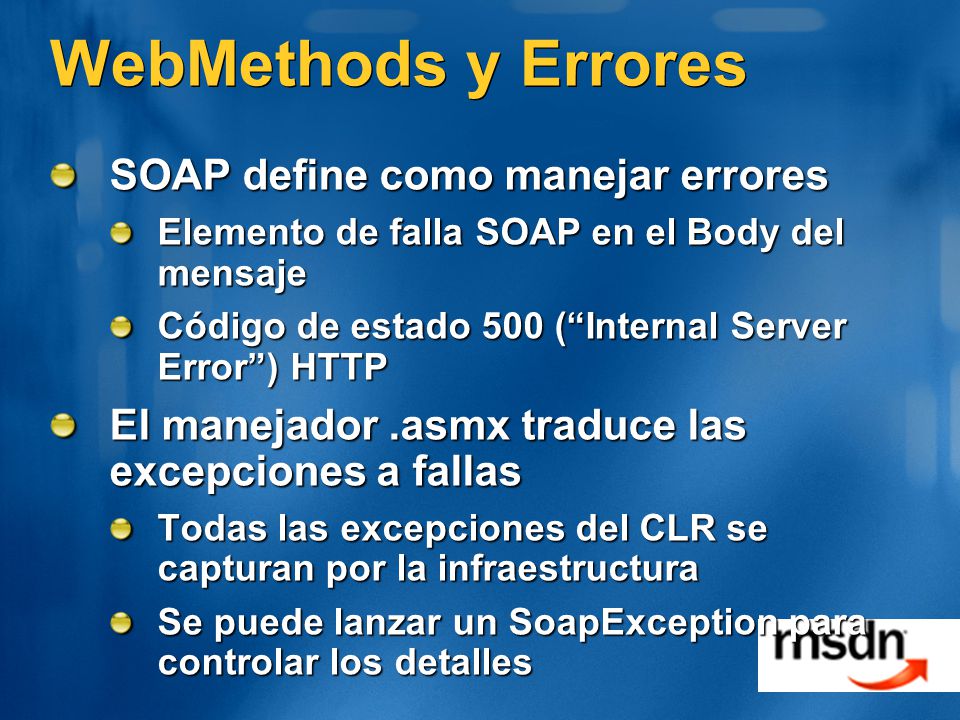 WebMethods y Errores

SOAP define como manejar errores

Elemento de falla SOAP en el Body del mensaje

Código de estado 500 (“Internal Server Error”) HTTP

El manejador .asmx traduce las excepciones a fallas

Todas las excepciones del CLR se capturan por la infraestructura

Se puede lanzar un SoapException para controlar los detalles

msdn